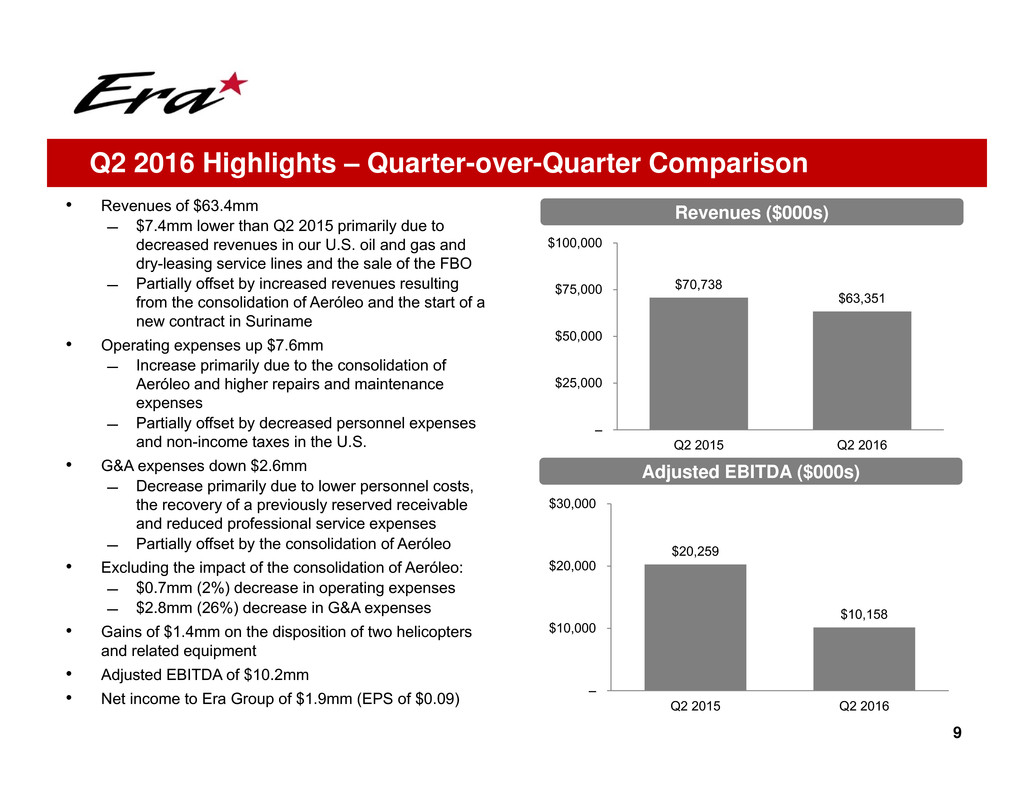 Era

Q2 2016 Highlights – Quarter-over-Quarter Comparison

• Revenues of $63.4mm
– $7.4mm lower than Q2 2015 primarily due to decreased revenues in our U.S. oil and gas and dry-leasing service lines and the sale of the FBO
– Partially offset by increased revenues resulting from the consolidation of Aeróleo and the start of a new contract in Suriname

• Operating expenses up $7.6mm
– Increase primarily due to the consolidation of Aeróleo and higher repairs and maintenance expenses
– Partially offset by decreased personnel expenses and non-income taxes in the U.S.

• G&A expenses down $2.6mm
– Decrease primarily due to lower personnel costs, the recovery of a previously reserved receivable and reduced professional service expenses
– Partially offset by the consolidation of Aeróleo

• Excluding the impact of the consolidation of Aeróleo:
– $0.7mm (2%) decrease in operating expenses
– $2.8mm (26%) decrease in G&A expenses

• Gains of $1.4mm on the disposition of two helicopters and related equipment

• Adjusted EBITDA of $10.2mm

• Net income to Era Group of $1.9mm (EPS of $0.09)

Revenues ($000s)

$100,000
$75,000
$50,000
$25,000
–
$70,738
$63,351
Q2 2015
Q2 2016

Adjusted EBITDA ($000s)

$30,000
$20,000
$10,000
–
$20,259
$10,158
Q2 2015
Q2 2016

9